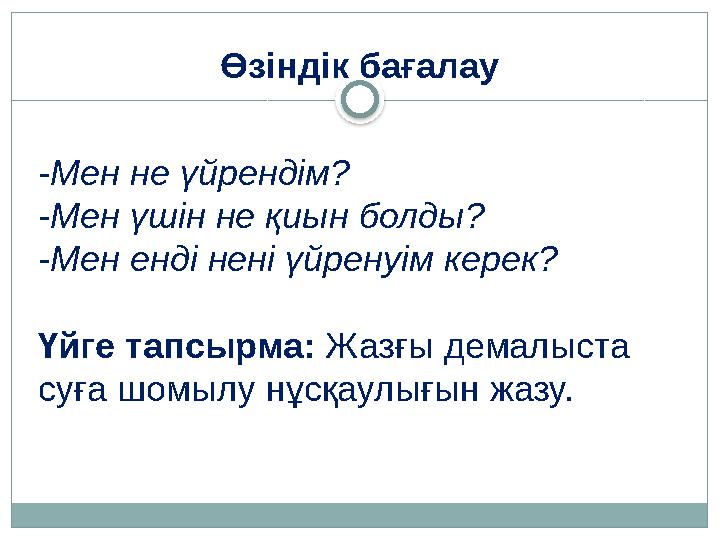 Өзіндік бағалау

-Мен не үйрендім?
-Мен үшін не қиын болды?
-Мен енді нені үйренуім керек?

Үйге тапсырма: Жазғы демалыста суға шомылу нұсқаулығын жазу.